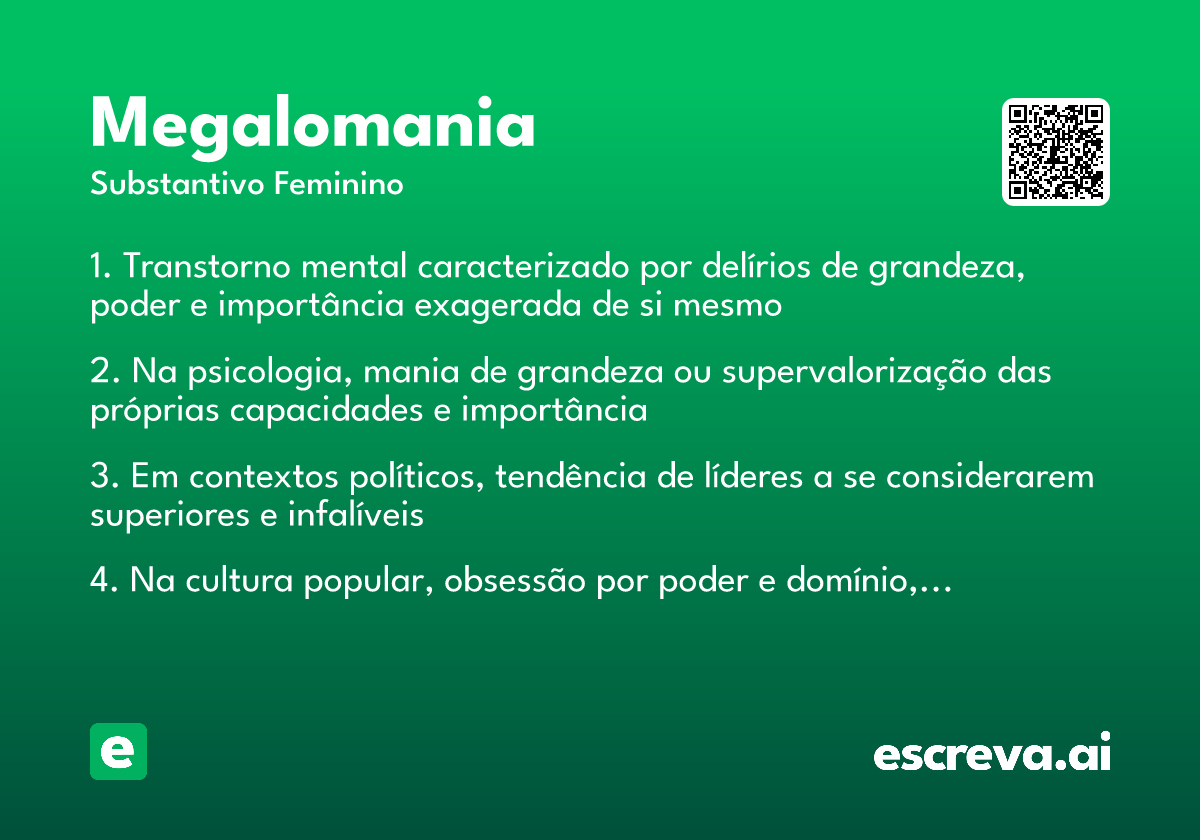 Megalomania
Substantivo Feminino

1. Transtorno mental caracterizado por delírios de grandeza, poder e importância exagerada de si mesmo

2. Na psicologia, mania de grandeza ou supervalorização das próprias capacidades e importância

3. Em contextos políticos, tendência de líderes a se considerarem superiores e infalíveis

4. Na cultura popular, obsessão por poder e domínio,...

e

escreva.ai